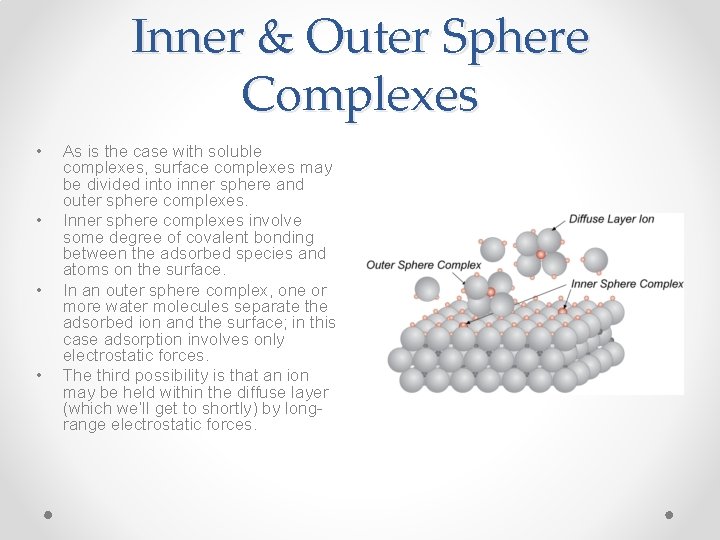 Inner & Outer Sphere Complexes

• As is the case with soluble complexes, surface complexes may be divided into inner sphere and outer sphere complexes.
• Inner sphere complexes involve some degree of covalent bonding between the adsorbed species and atoms on the surface.
• In an outer sphere complex, one or more water molecules separate the adsorbed ion and the surface; in this case adsorption involves only electrostatic forces.
• The third possibility is that an ion may be held within the diffuse layer (which we'll get to shortly) by long-range electrostatic forces.

Diffuse Layer Ion
Outer Sphere Complex
Inner Sphere Complex